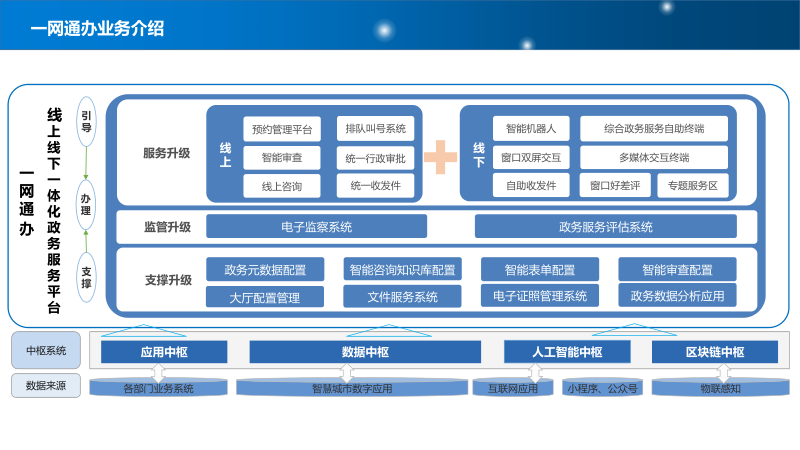 一网通办业务介绍

一网通办

线上线下一体化政务服务平台

引导
办理
支撑

服务升级

线上
预约管理平台
排队叫号系统
智能审查
统一行政审批
线上咨询
统一收发件

线下
智能机器人
综合政务服务自助终端
窗口双屏交互
多媒体交互终端
自助收发件
窗口好差评
专题服务区

监管升级
电子监察系统
政务服务评估系统

支撑升级
政务元数据配置
智能咨询知识库配置
智能表单配置
智能审查配置
大厅配置管理
文件服务系统
电子证照管理系统
政务数据分析应用

中枢系统
应用中枢
数据中枢
人工智能中枢
区块链中枢

数据来源
各部门业务系统
智慧城市数字应用
互联网应用
小程序、公众号
物联感知